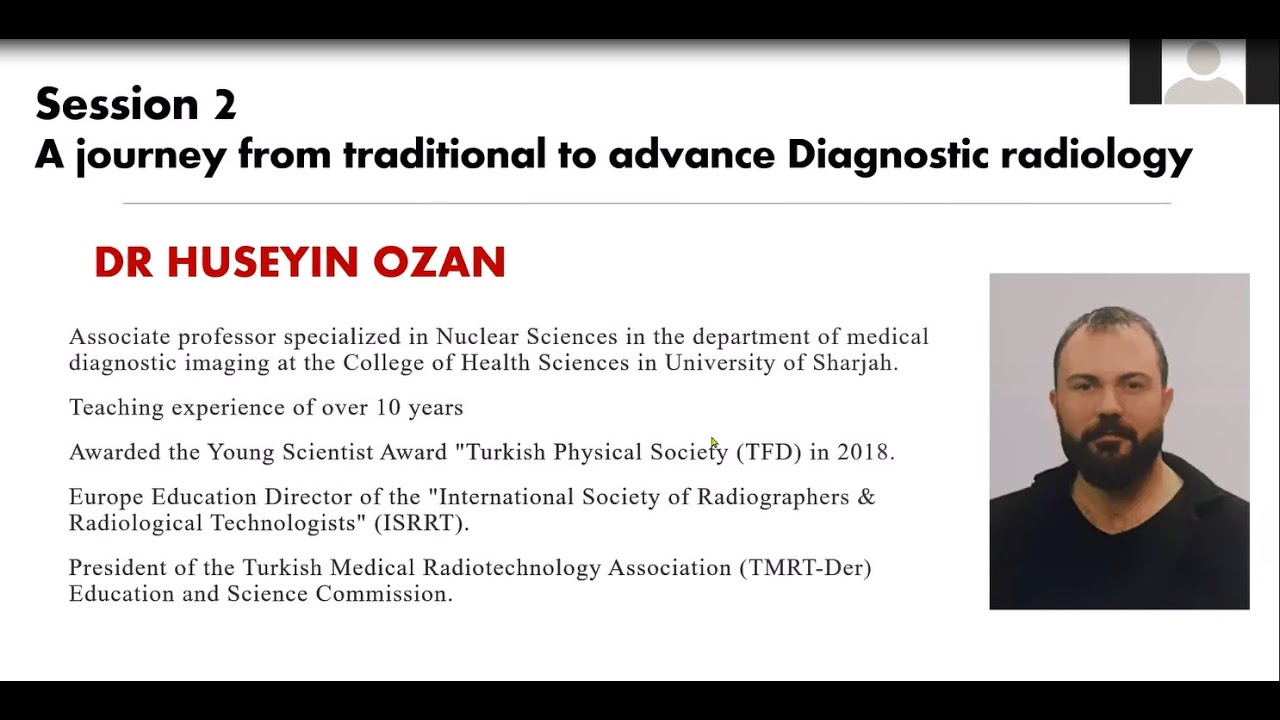 Session 2
A journey from traditional to advance Diagnostic radiology

DR HUSEYIN OZAN

Associate professor specialized in Nuclear Sciences in the department of medical diagnostic imaging at the College of Health Sciences in University of Sharjah.

Teaching experience of over 10 years

Awarded the Young Scientist Award "Turkish Physical Society (TFD) in 2018.

Europe Education Director of the "International Society of Radiographers & Radiological Technologists" (ISRRT).

President of the Turkish Medical Radiotechnology Association (TMRT-Der) Education and Science Commission.